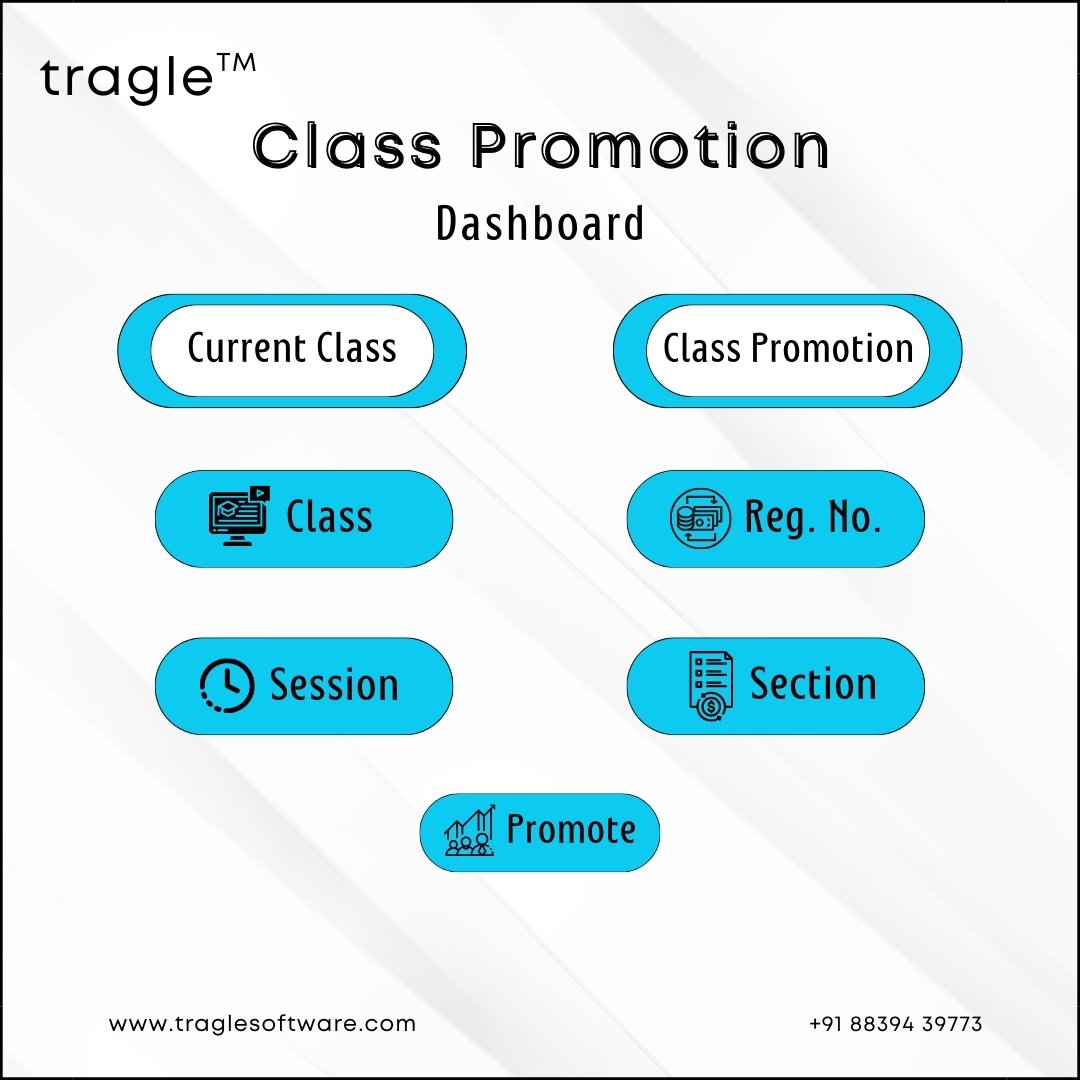 tragle™

Class Promotion

Dashboard

Current Class

Class Promotion

Class

Reg. No.

Session

Section

Promote

www.traglesoftware.com

+91 88394 39773